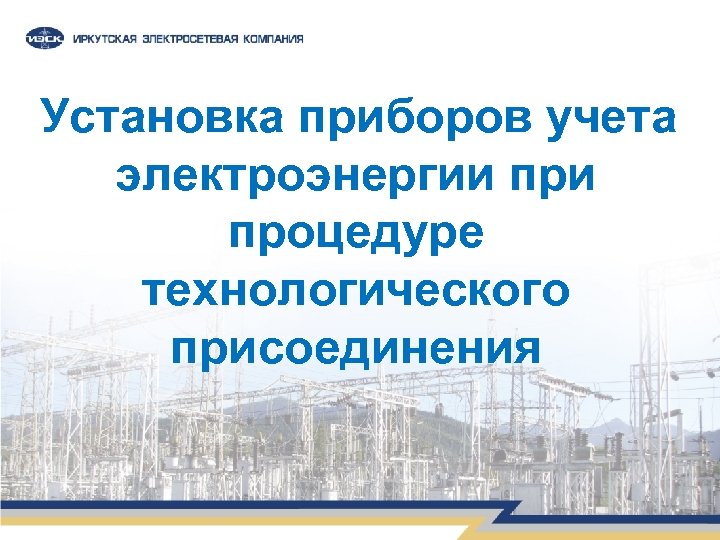 ИЭСК ИРКУТСКАЯ ЭЛЕКТРОСЕТЕВАЯ КОМПАНИЯ

Установка приборов учета электроэнергии при процедуре технологического присоединения